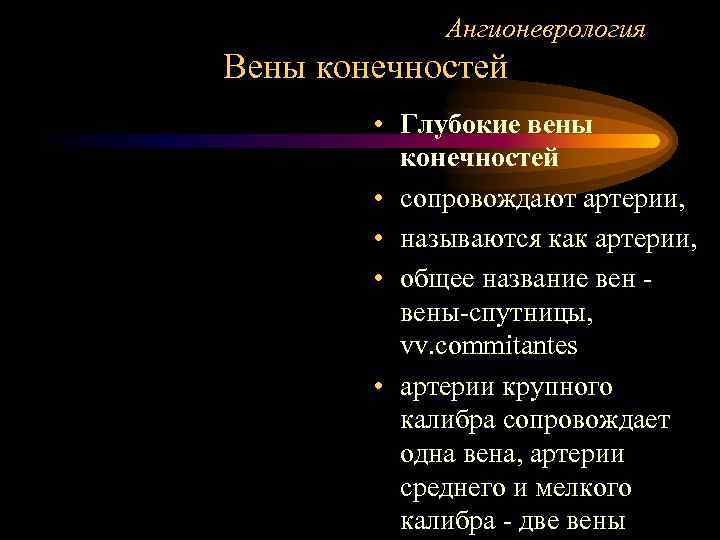 Ангионеврология

Вены конечностей

• Глубокие вены конечностей
• сопровождают артерии,
• называются как артерии,
• общее название вен - вены-спутницы, vv.commitantes
• артерии крупного калибра сопровождает одна вена, артерии среднего и мелкого калибра - две вены